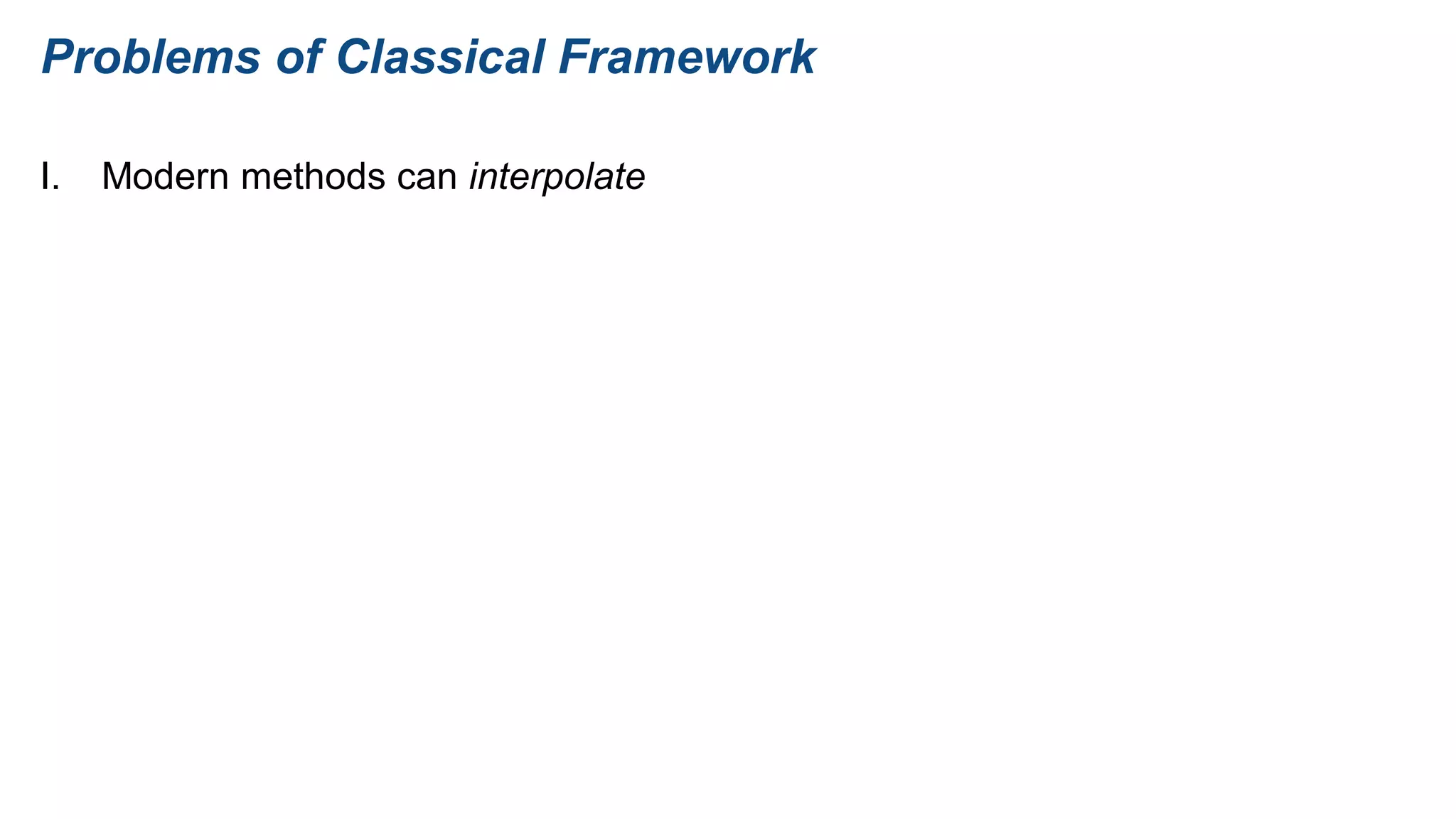 Problems of Classical Framework

I. Modern methods can interpolate